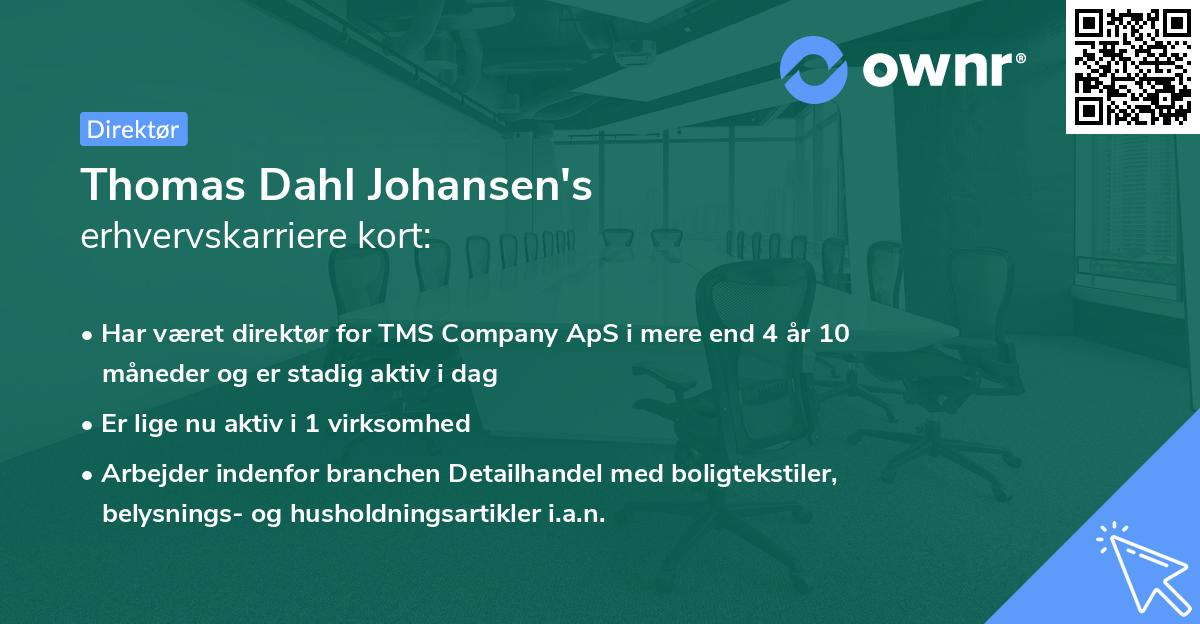 ownr®

Direktør

Thomas Dahl Johansen's
erhvervskarriere kort:

• Har været direktør for TMS Company ApS i mere end 4 år 10 måneder og er stadig aktiv i dag

• Er lige nu aktiv i 1 virksomhed

• Arbejder indenfor branchen Detailhandel med boligtekstiler, belysnings- og husholdningsartikler i.a.n.